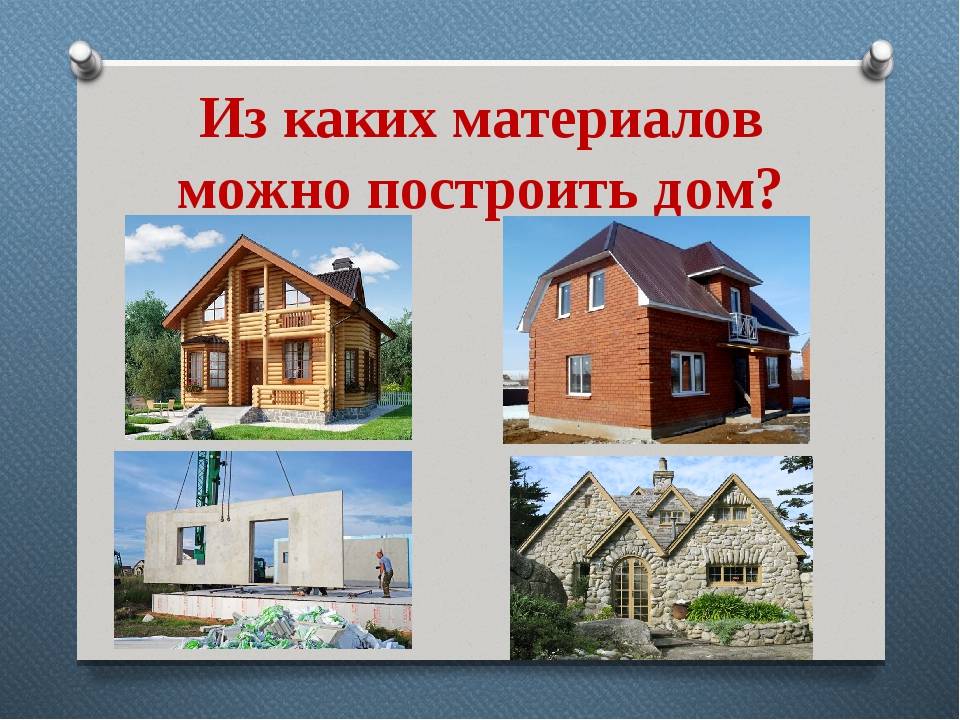 Из каких материалов можно построить дом?